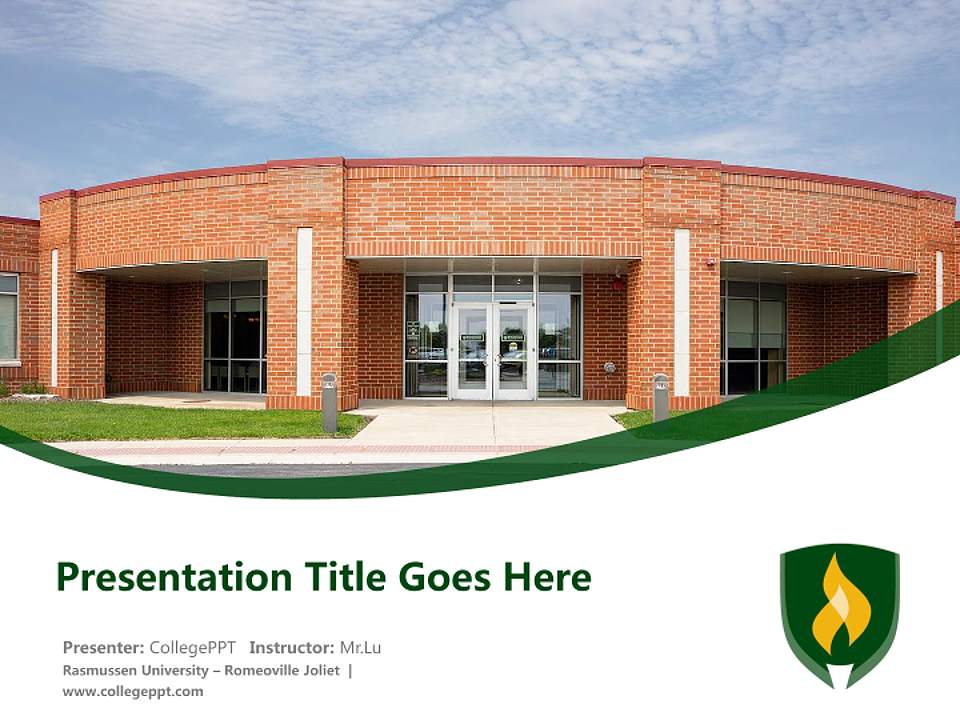 Presentation Title Goes Here

Presenter: CollegePPT Instructor: Mr.Lu
Rasmussen University – Romeoville Joliet |
www.collegeppt.com